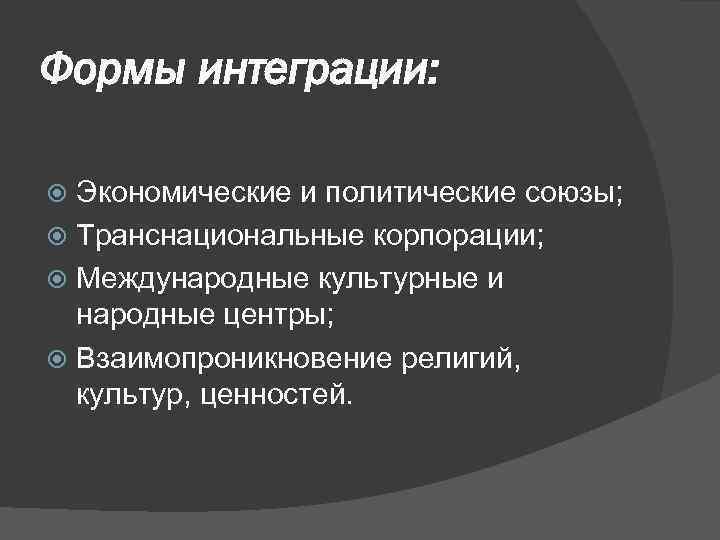 Формы интеграции:

Экономические и политические союзы;
Транснациональные корпорации;
Международные культурные и народные центры;
Взаимопроникновение религий, культур, ценностей.